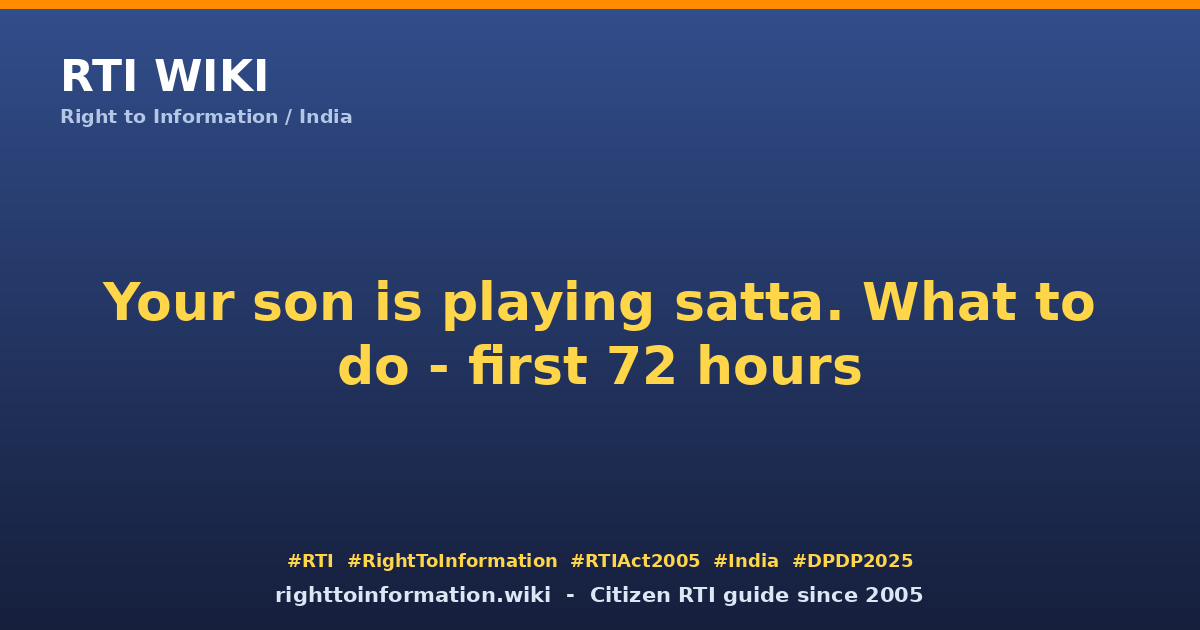 RTI WIKI
Right to Information / India

Your son is playing satta. What to do - first 72 hours

#RTI #RightToInformation #RTIAct2005 #India #DPDP2025
righttoinformation.wiki - Citizen RTI guide since 2005